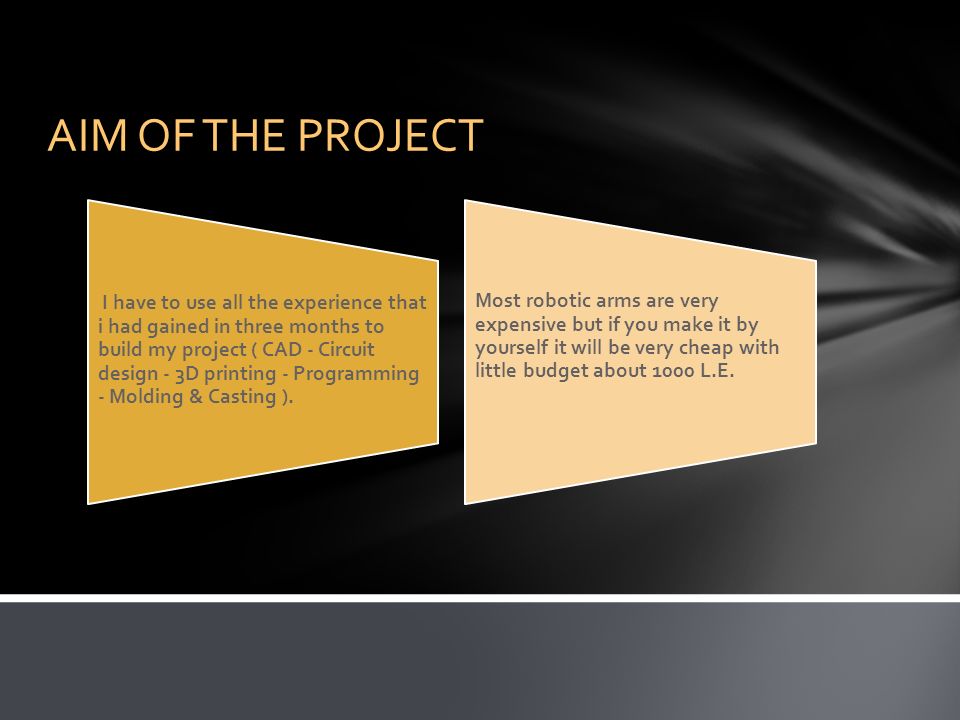 AIM OF THE PROJECT

I have to use all the experience that i had gained in three months to build my project ( CAD - Circuit design - 3D printing - Programming - Molding & Casting ).

Most robotic arms are very expensive but if you make it by yourself it will be very cheap with little budget about 1000 L.E.